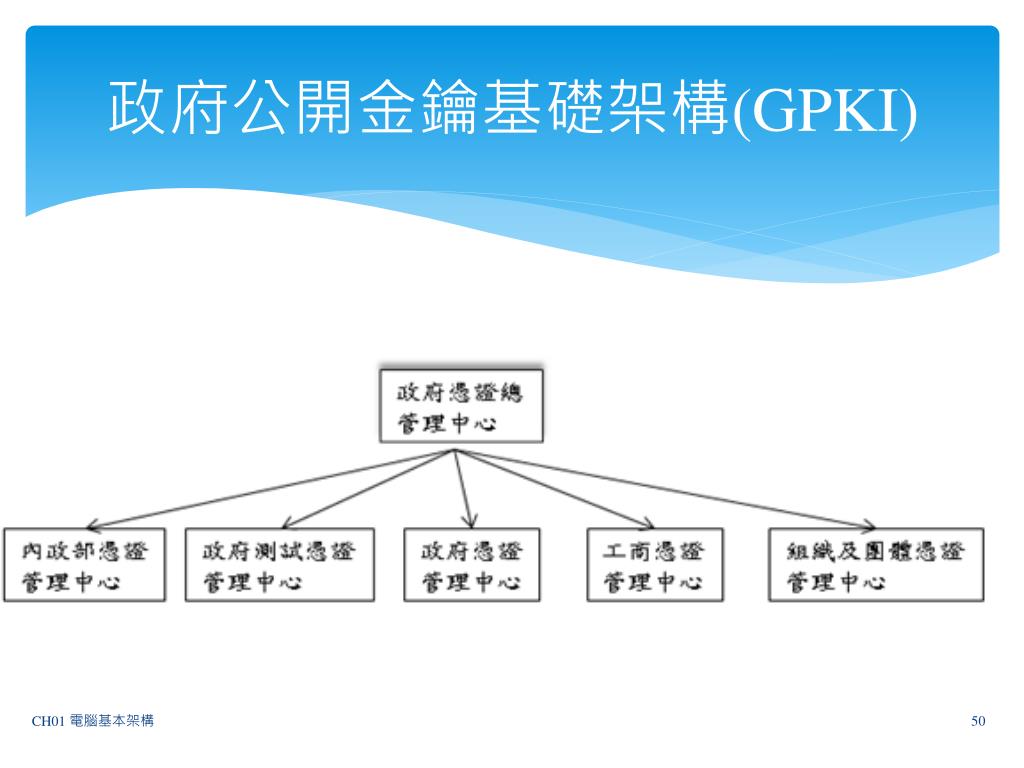 政府公開金鑰基礎架構(GPKI)

政府憑證總管理中心

內政部憑證管理中心

政府測試憑證管理中心

政府憑證管理中心

工商憑證管理中心

組織及團體憑證管理中心

CH01 電腦基本架構

50